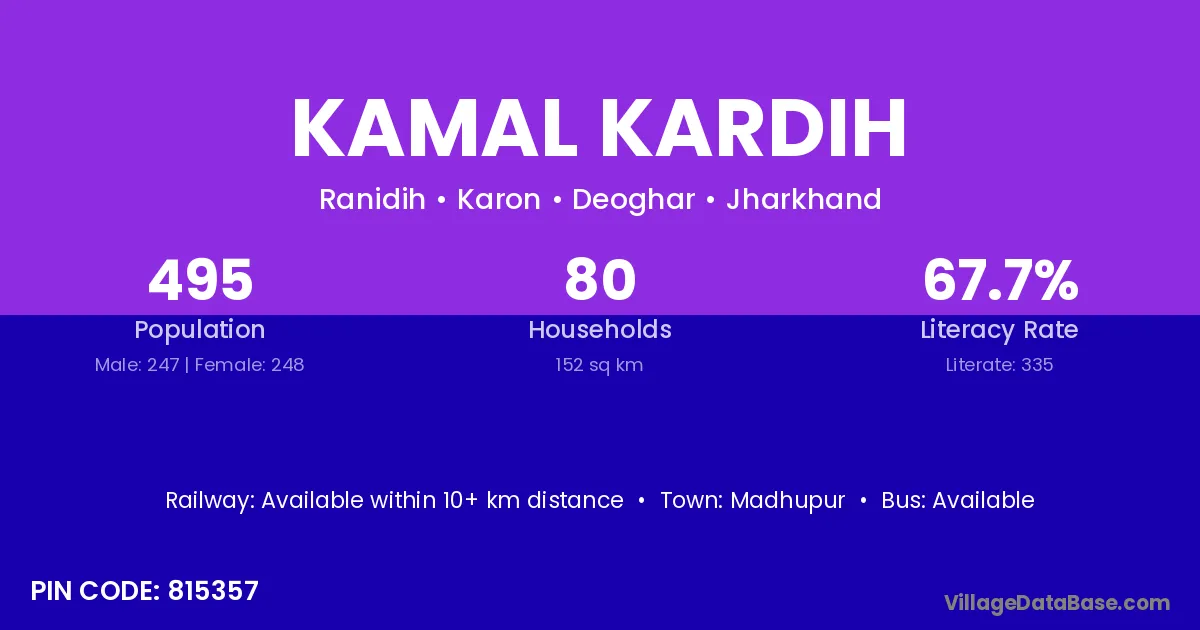 KAMAL KARDIH

Ranidih • Karon • Deoghar • Jharkhand

495
Population
Male: 247 | Female: 248

80
Households
152 sq km

67.7%
Literacy Rate
Literate: 335

Railway: Available within 10+ km distance • Town: Madhupur • Bus: Available

PIN CODE: 815357

VillageDataBase.com